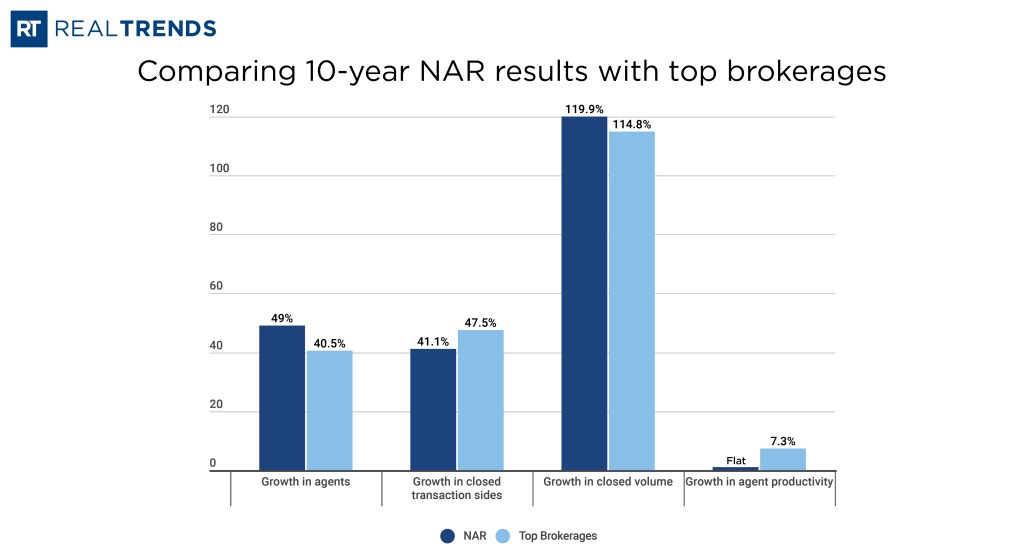 RT REALTRENDS

Comparing 10-year NAR results with top brokerages

120
100
80
60
40
20
0

49%
40.5%
41.1%
47.5%
119.9%
114.8%
Flat
7.3%

Growth in agents
Growth in closed transaction sides
Growth in closed volume
Growth in agent productivity

NAR
Top Brokerages